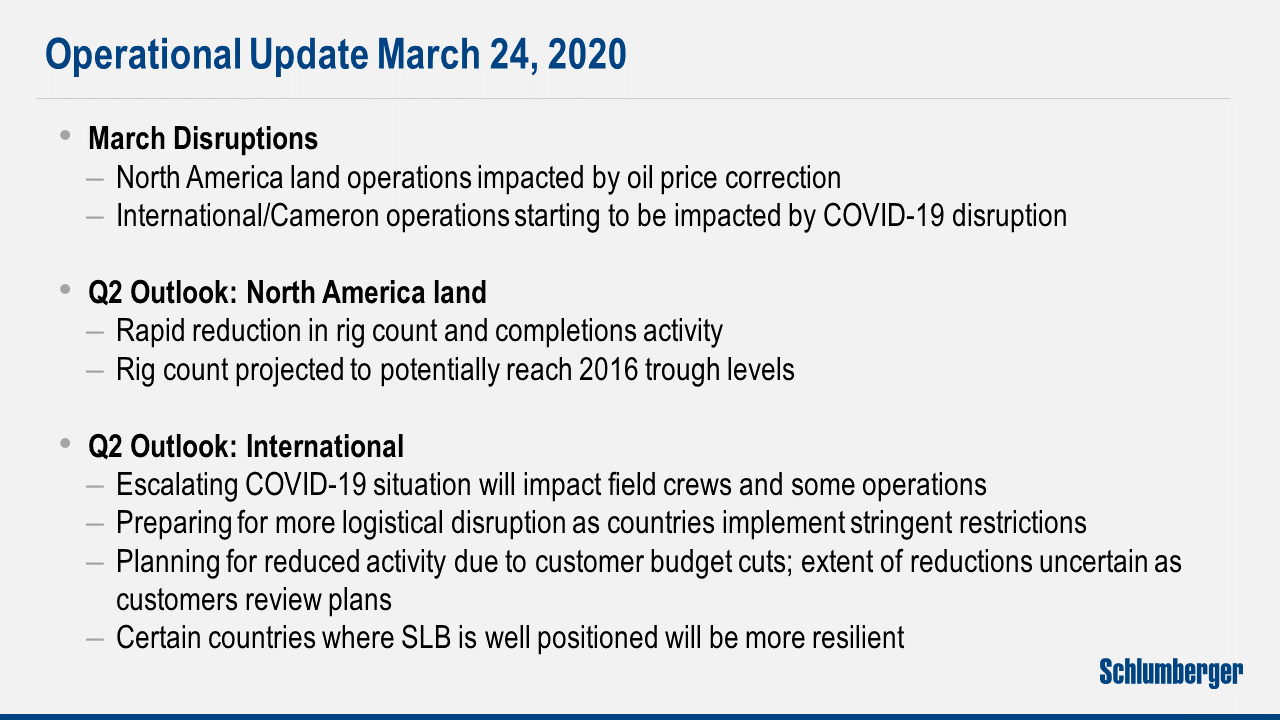 Operational Update March 24, 2020

• March Disruptions
– North America land operations impacted by oil price correction
– International/Cameron operations starting to be impacted by COVID-19 disruption

• Q2 Outlook: North America land
– Rapid reduction in rig count and completions activity
– Rig count projected to potentially reach 2016 trough levels

• Q2 Outlook: International
– Escalating COVID-19 situation will impact field crews and some operations
– Preparing for more logistical disruption as countries implement stringent restrictions
– Planning for reduced activity due to customer budget cuts; extent of reductions uncertain as customers review plans
– Certain countries where SLB is well positioned will be more resilient

Schlumberger